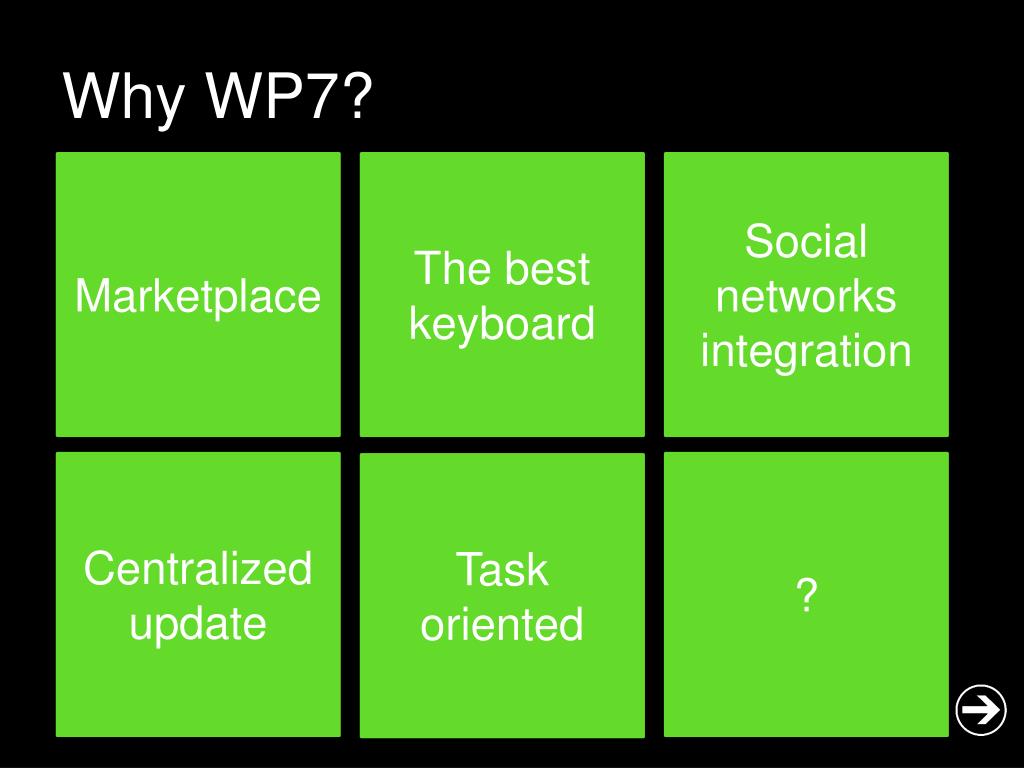 Why WP7?

Marketplace

The best keyboard

Social networks integration

Centralized update

Task oriented

?